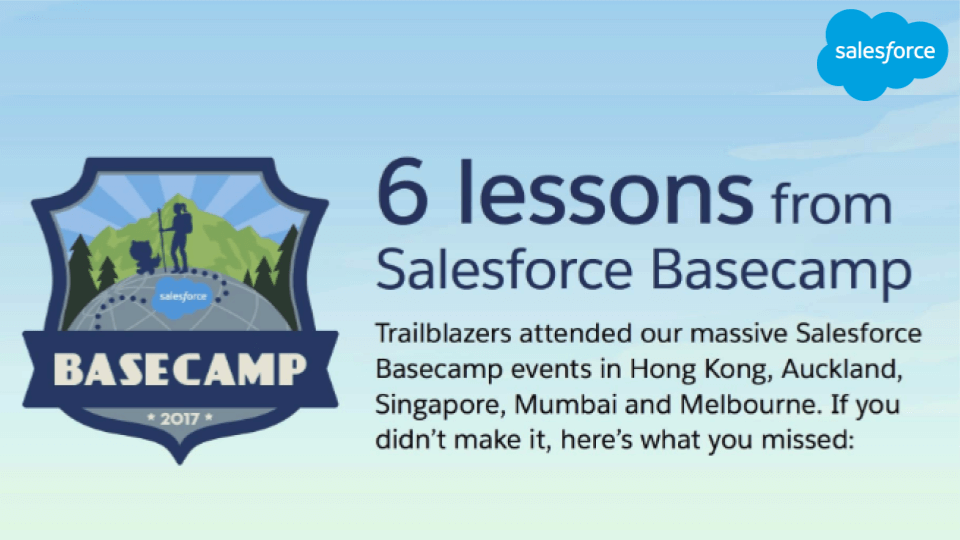 salesforce

salesforce

BASECAMP

* 2017 *

6 lessons from Salesforce Basecamp

Trailblazers attended our massive Salesforce Basecamp events in Hong Kong, Auckland, Singapore, Mumbai and Melbourne. If you didn't make it, here's what you missed: